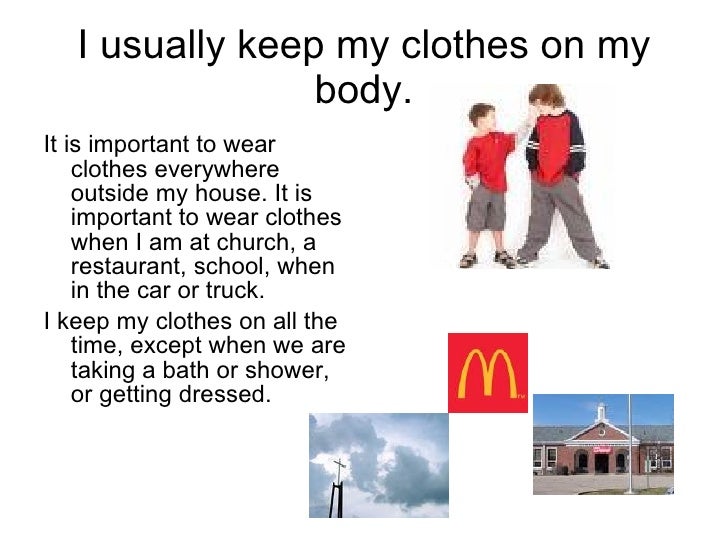 I usually keep my clothes on my body.

It is important to wear clothes everywhere outside my house. It is important to wear clothes when I am at church, a restaurant, school, when in the car or truck.

I keep my clothes on all the time, except when we are taking a bath or shower, or getting dressed.

M